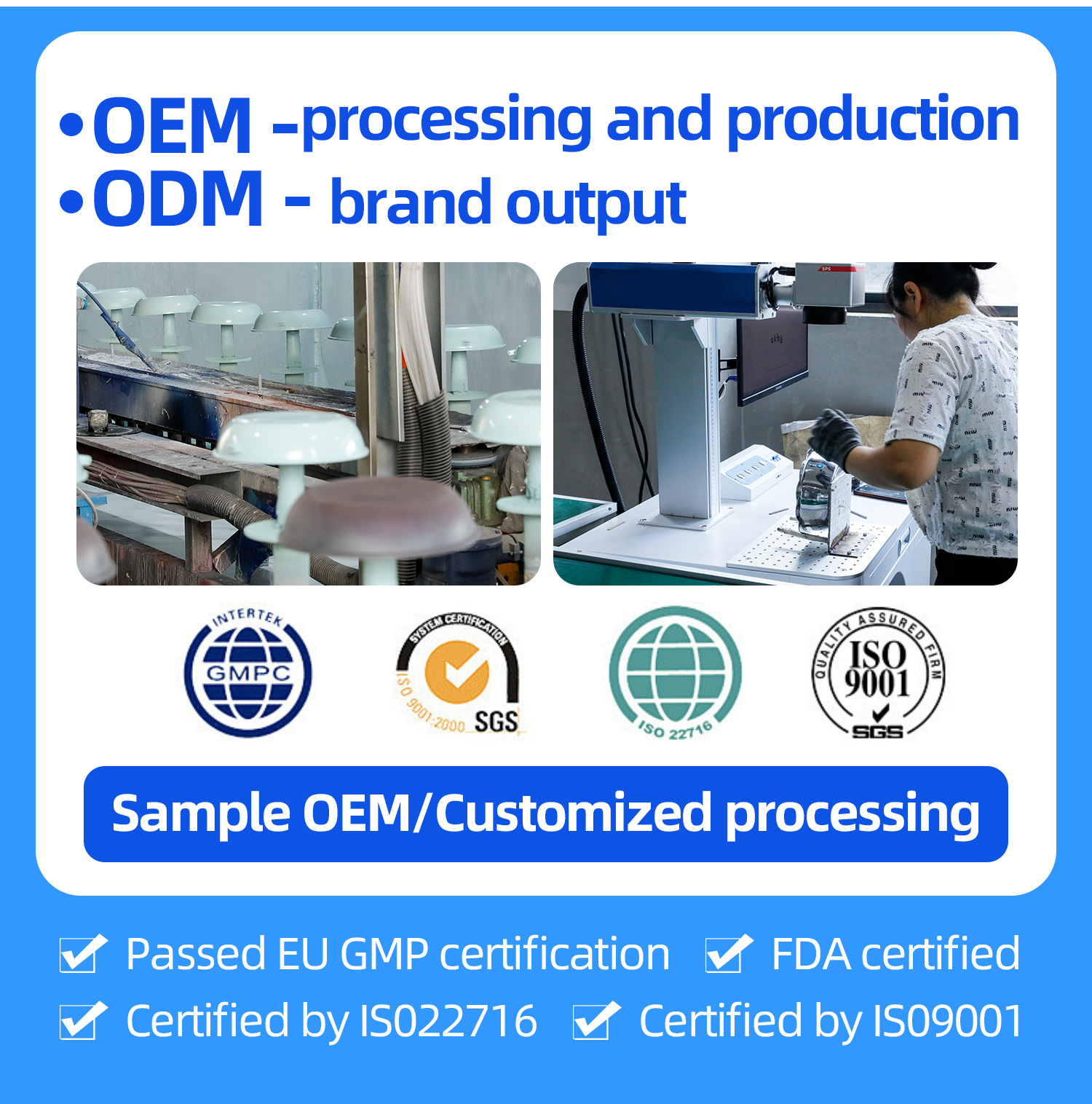 •OEM -processing and production
•ODM - brand output

INTERTEK
GMPC

SYSTEM CERTIFICATION
ISO 9001:2000 SGS

ISO 22716

QUALITY ASSURED FIRM
ISO 9001
SGS

Sample OEM/Customized processing

Passed EU GMP certification FDA certified
Certified by IS022716 Certified by IS09001